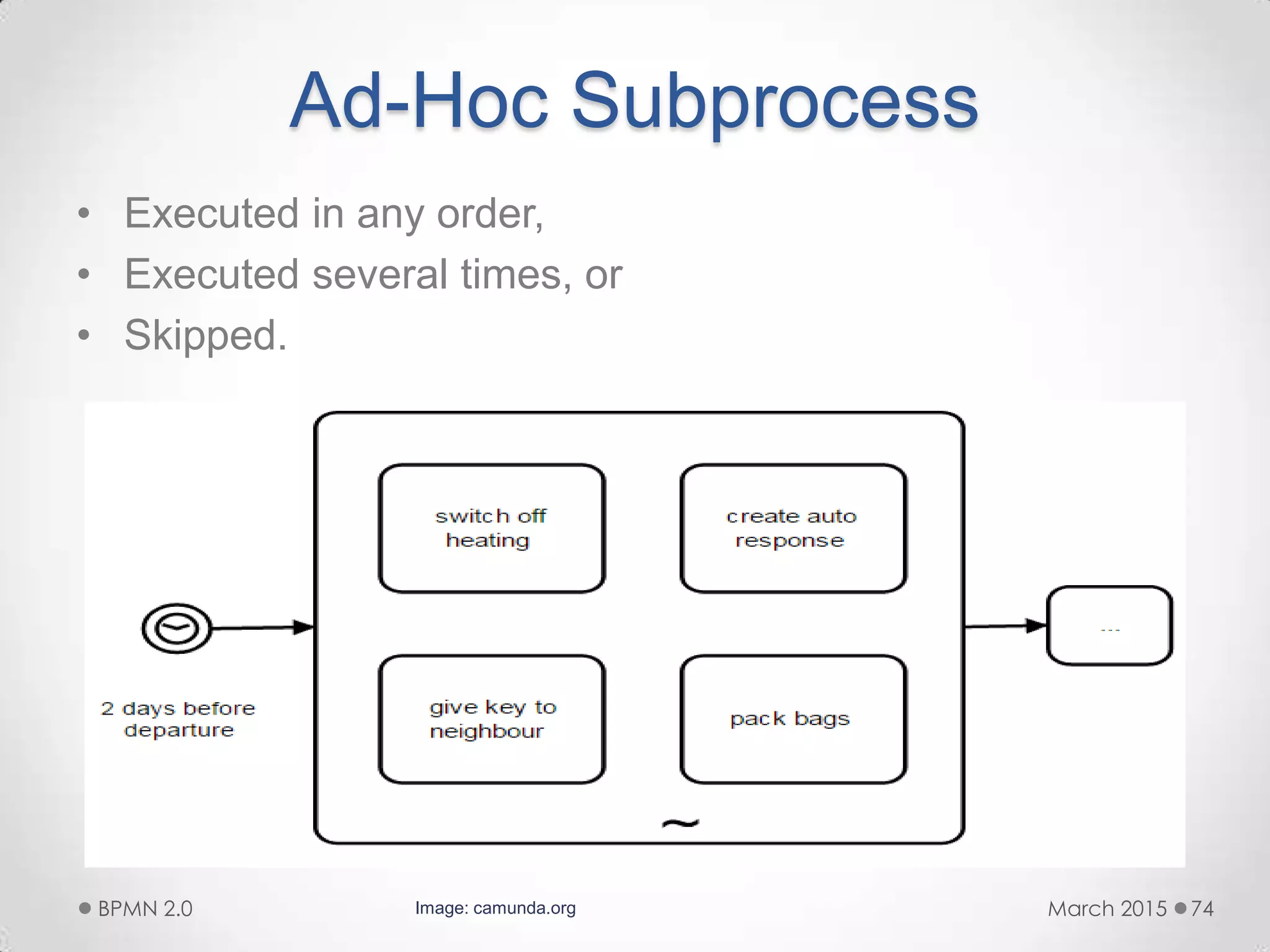 Ad-Hoc Subprocess

• Executed in any order,
• Executed several times, or
• Skipped.

2 days before departure

switch off heating

create auto response

give key to neighbour

pack bags

~

...

BPMN 2.0

Image: camunda.org

March 2015 74